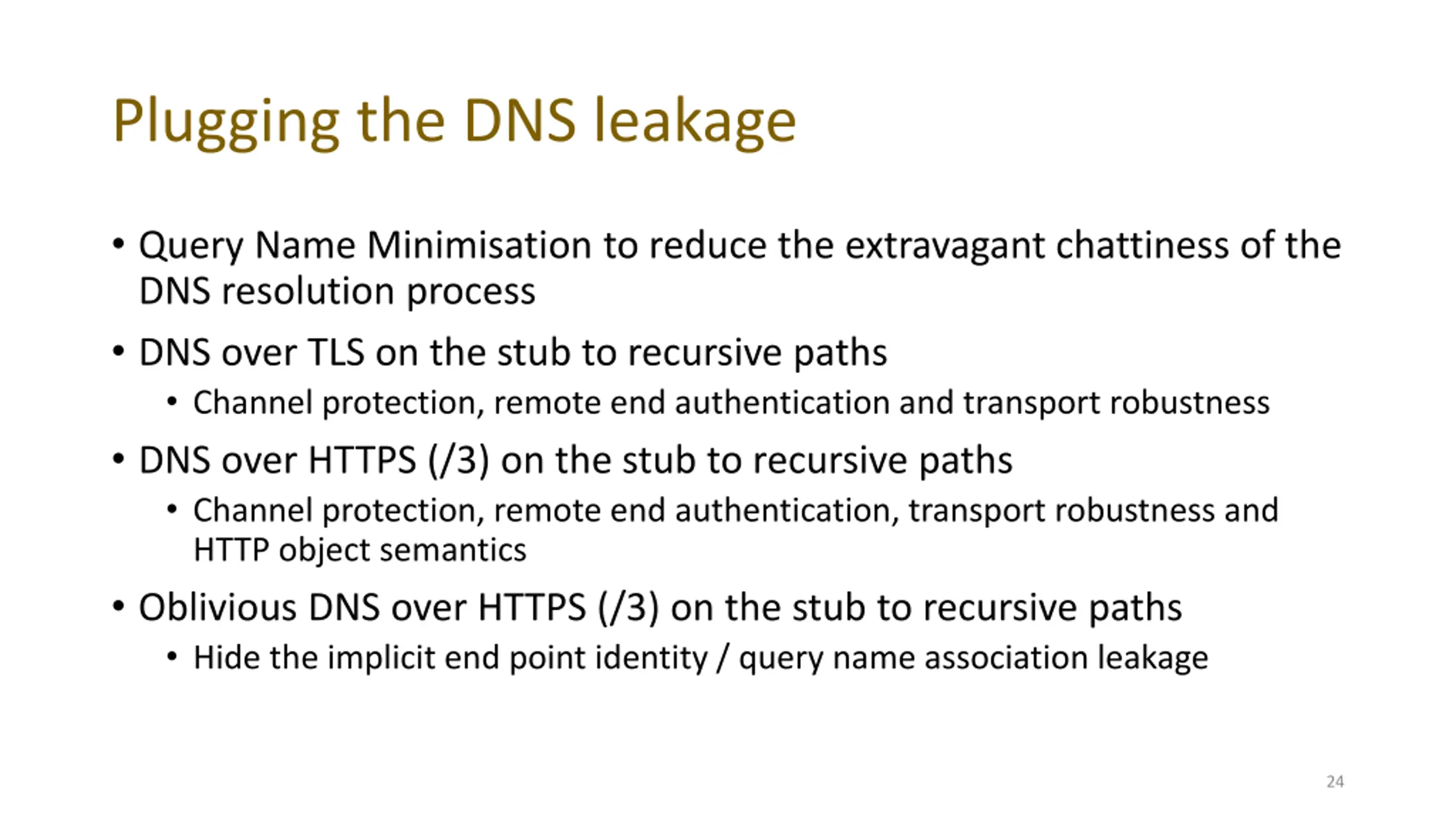 Plugging the DNS leakage

• Query Name Minimisation to reduce the extravagant chattiness of the DNS resolution process

• DNS over TLS on the stub to recursive paths
  • Channel protection, remote end authentication and transport robustness

• DNS over HTTPS (/3) on the stub to recursive paths
  • Channel protection, remote end authentication, transport robustness and HTTP object semantics

• Oblivious DNS over HTTPS (/3) on the stub to recursive paths
  • Hide the implicit end point identity / query name association leakage

24